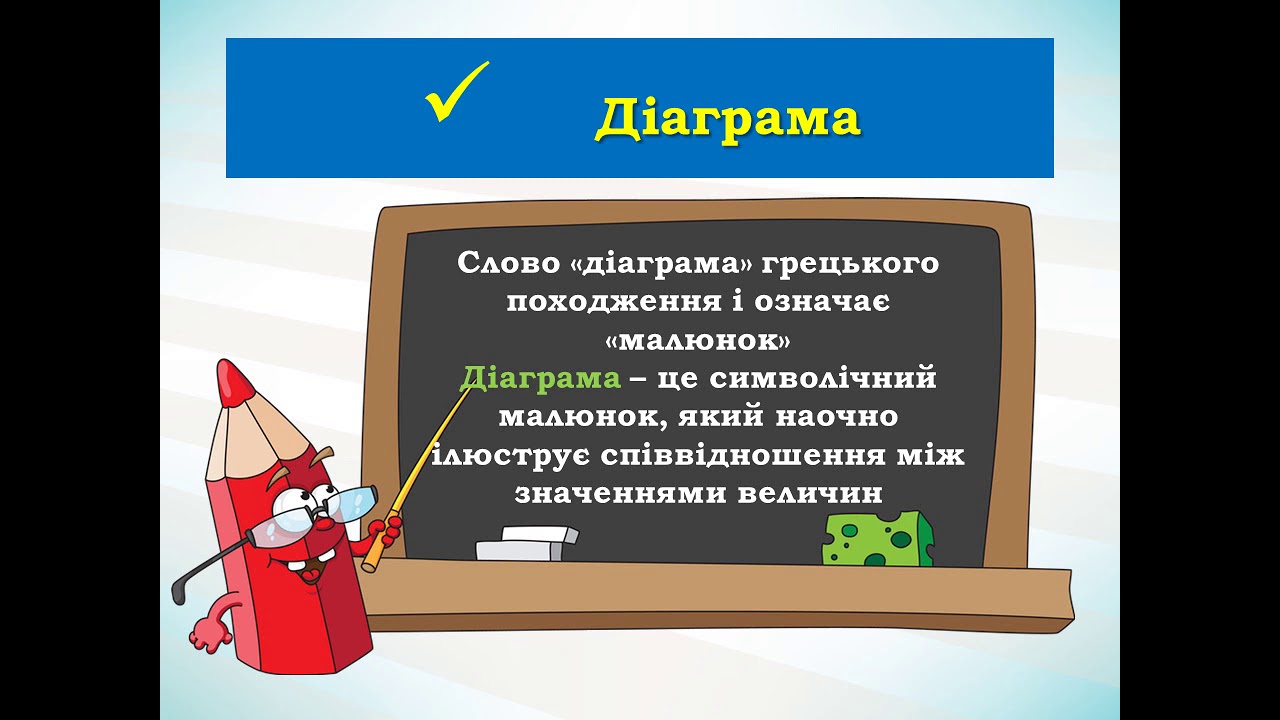 ✓ Діаграма

Слово «діаграма» грецького походження і означає «малюнок»

Діаграма – це символічний малюнок, який наочно ілюструє співвідношення між значеннями величин